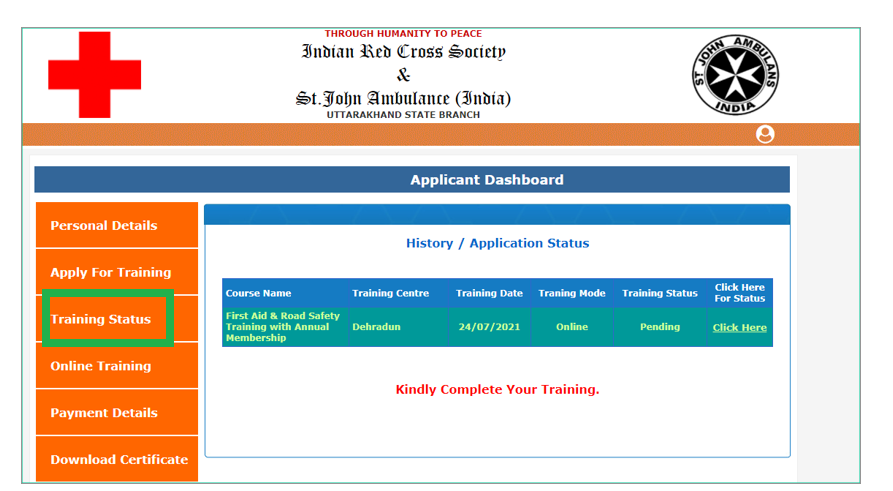 THROUGH HUMANITY TO PEACE
Indian Red Cross Society
&
St.John Ambulance (India)
UTTARAKHAND STATE BRANCH

ST JOHN AMBULANS INDIA

Applicant Dashboard

Personal Details

Apply For Training

Training Status

Online Training

Payment Details

Download Certificate

History / Application Status

| Course Name | Training Centre | Training Date | Traning Mode | Training Status | Click Here For Status |
|---|---|---|---|---|---|
| First Aid & Road Safety Training with Annual Membership | Dehradun | 24/07/2021 | Online | Pending | Click Here |

Kindly Complete Your Training.